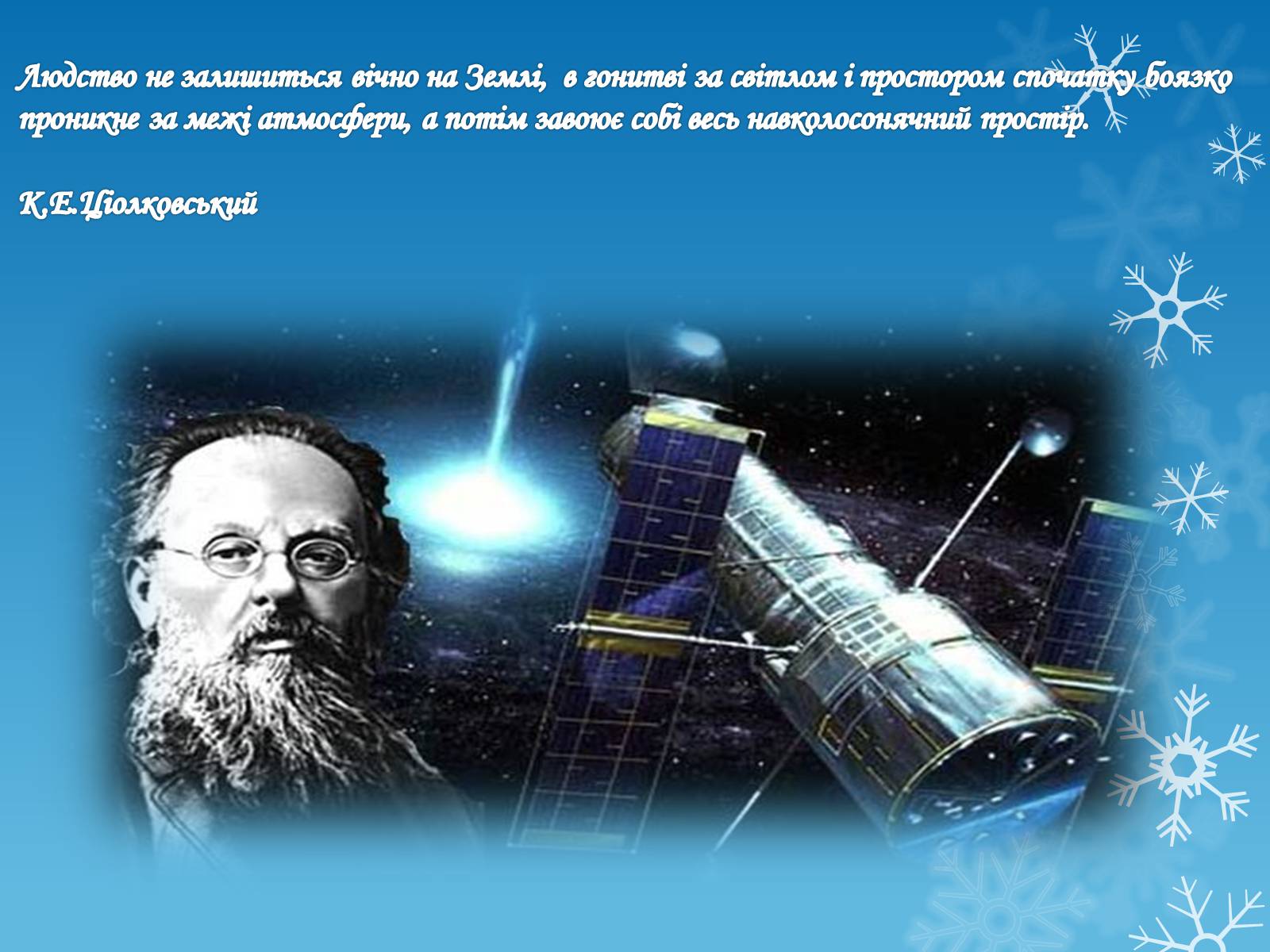 Людство не залишиться вічно на Землі, в гонитві за світлом і простором спочатку боязко проникне за межі атмосфери, а потім завоює собі весь навколосонячний простір.

К.Е.Ціолковський